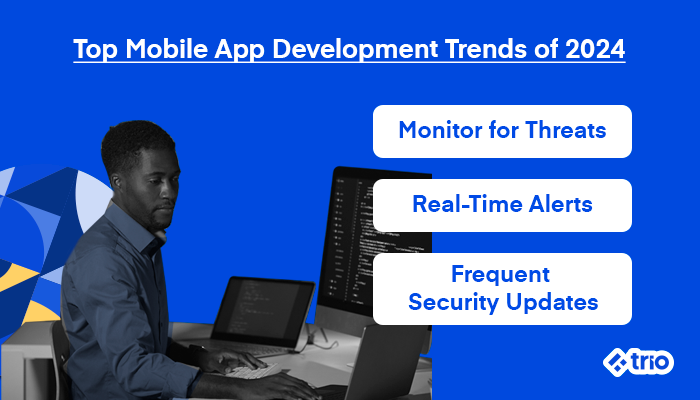 Top Mobile App Development Trends of 2024

Monitor for Threats

Real-Time Alerts

Frequent Security Updates

trio